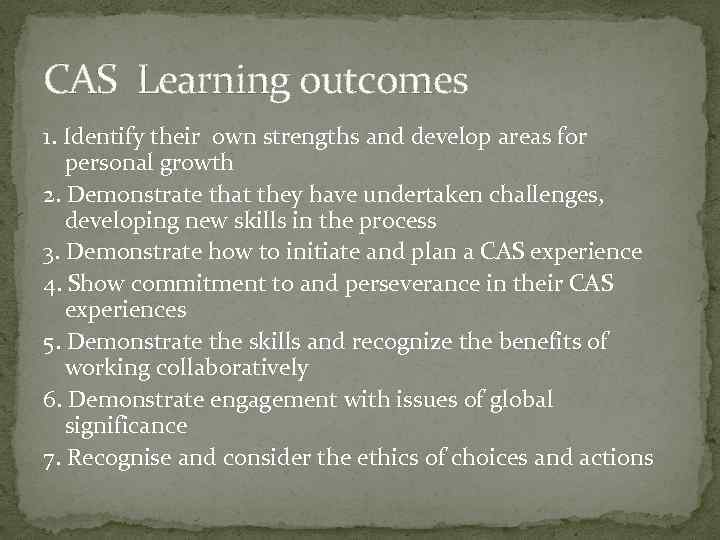 CAS Learning outcomes

1. Identify their own strengths and develop areas for personal growth

2. Demonstrate that they have undertaken challenges, developing new skills in the process

3. Demonstrate how to initiate and plan a CAS experience

4. Show commitment to and perseverance in their CAS experiences

5. Demonstrate the skills and recognize the benefits of working collaboratively

6. Demonstrate engagement with issues of global significance

7. Recognise and consider the ethics of choices and actions